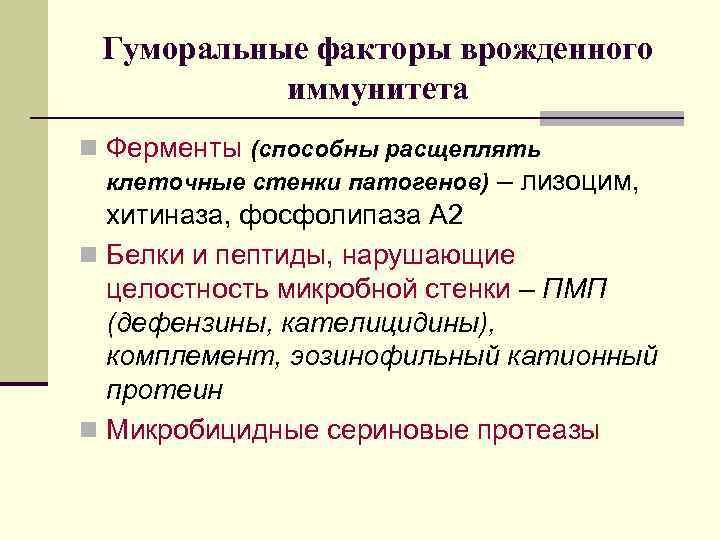 Гуморальные факторы врожденного иммунитета

Ферменты (способны расщеплять клеточные стенки патогенов) – лизоцим, хитиназа, фосфолипаза А2

Белки и пептиды, нарушающие целостность микробной стенки – ПМП (дефензины, кателицидины), комплемент, эозинофильный катионный протеин

Микробицидные сериновые протеазы